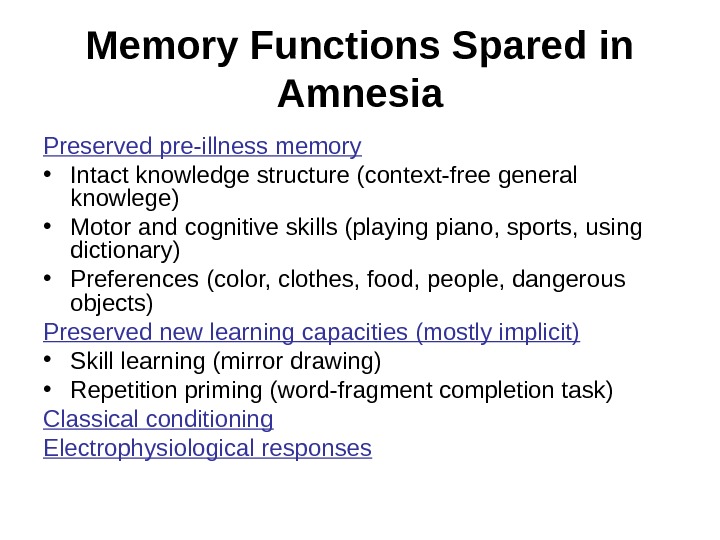 Memory Functions Spared in Amnesia

Preserved pre-illness memory
• Intact knowledge structure (context-free general knowlege)
• Motor and cognitive skills (playing piano, sports, using dictionary)
• Preferences (color, clothes, food, people, dangerous objects)

Preserved new learning capacities (mostly implicit)
• Skill learning (mirror drawing)
• Repetition priming (word-fragment completion task)

Classical conditioning

Electrophysiological responses